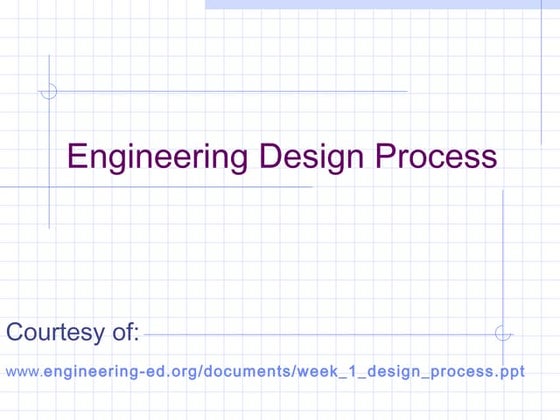 Engineering Design Process

Courtesy of:

www.engineering-ed.org/documents/week_1_design_process.ppt